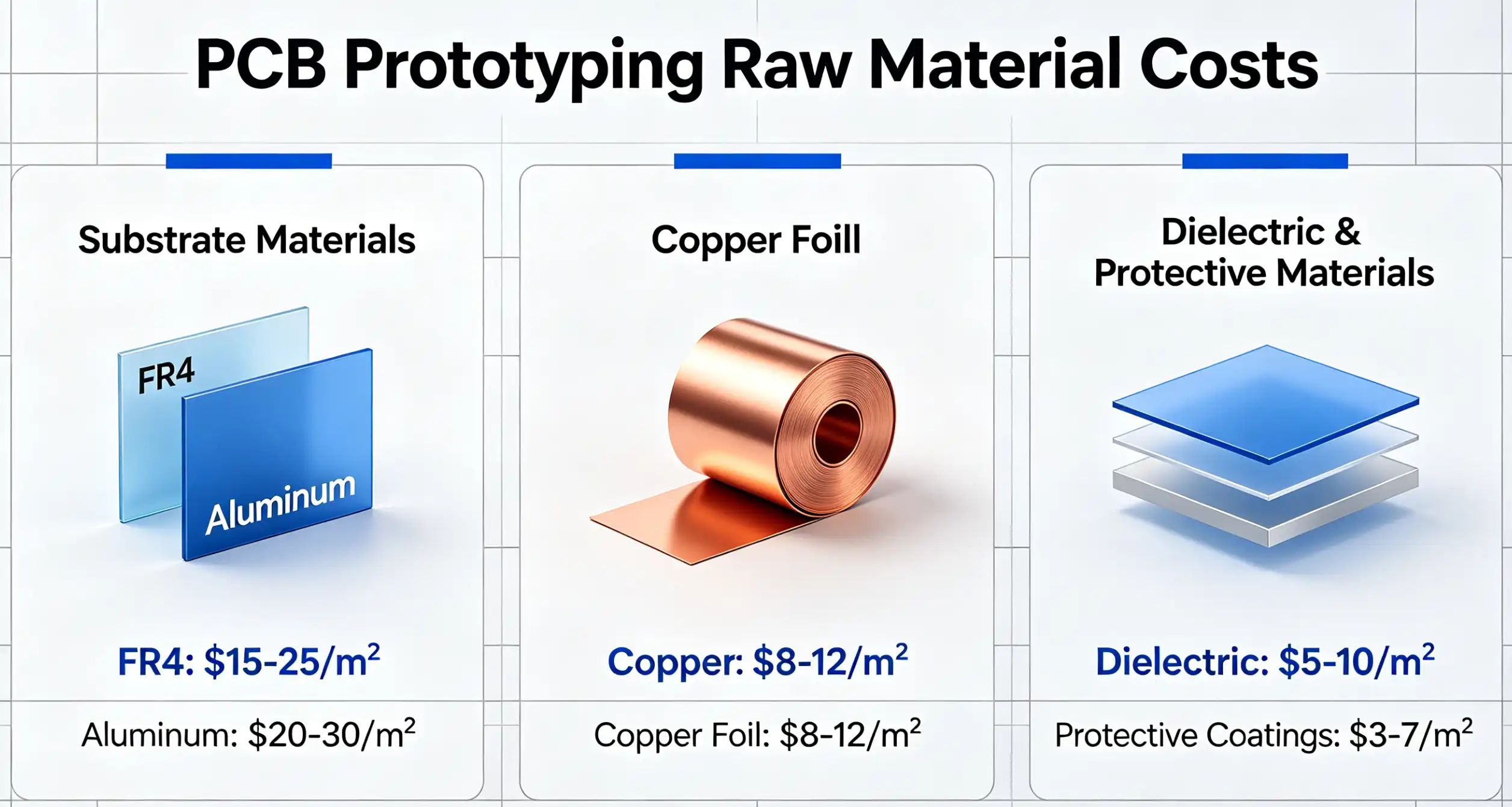 PCB Prototyping Raw Material Costs

Substrate Materials

FR4

Aluminum

FR4: \$15-25/m$^2$

Aluminum: \$20-30/m$^2$

Copper Foill

Copper: \$8-12/m$^2$

Copper Foil: \$8-12/m$^2$

Dielectric & Protective Materials

Dielectric: \$5-10/m$^2$

Protective Coatings: \$3-7/m$^2$